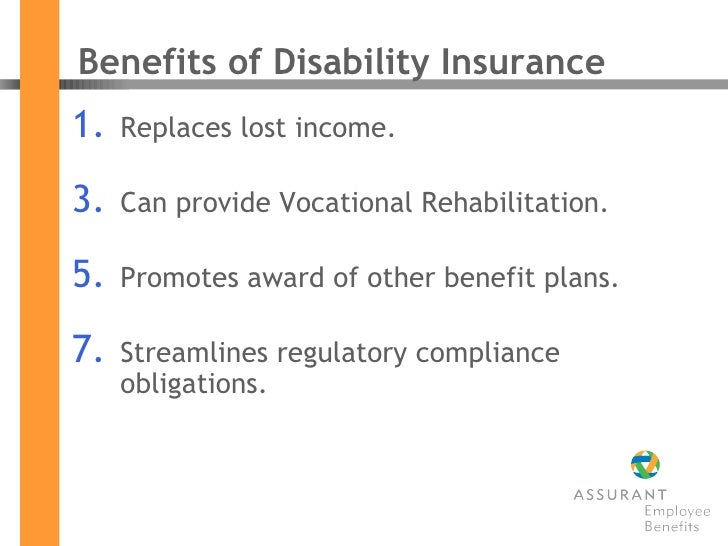 Benefits of Disability Insurance

1. Replaces lost income.

3. Can provide Vocational Rehabilitation.

5. Promotes award of other benefit plans.

7. Streamlines regulatory compliance obligations.

ASSURANT
Employee
Benefits